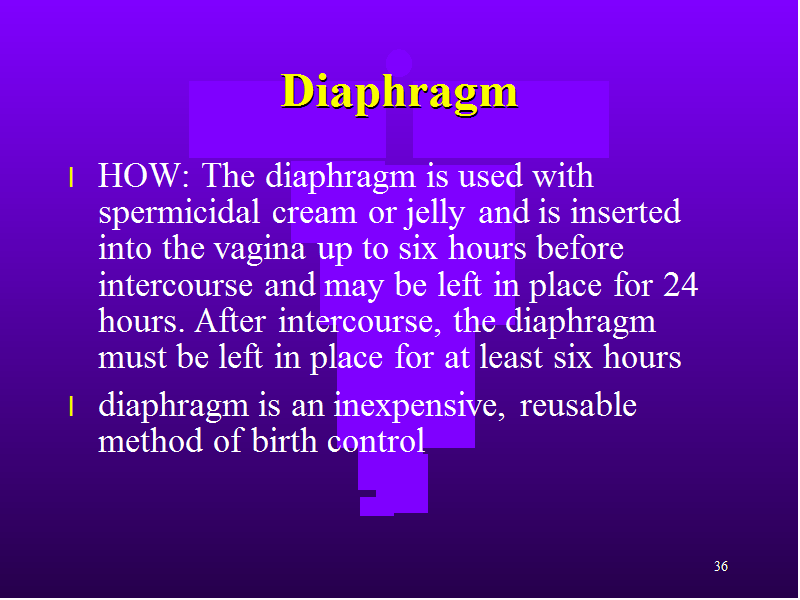 Diaphragm

l HOW: The diaphragm is used with spermicidal cream or jelly and is inserted into the vagina up to six hours before intercourse and may be left in place for 24 hours. After intercourse, the diaphragm must be left in place for at least six hours

l diaphragm is an inexpensive, reusable method of birth control

36